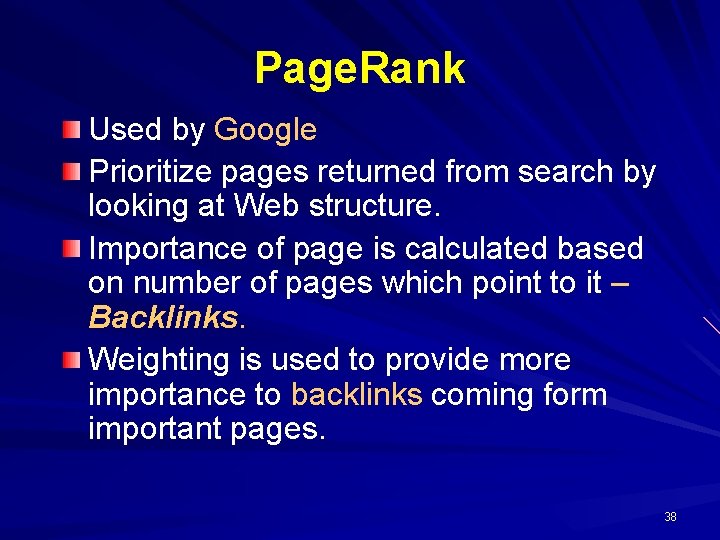 PageRank

Used by Google

Prioritize pages returned from search by looking at Web structure.

Importance of page is calculated based on number of pages which point to it – Backlinks.

Weighting is used to provide more importance to backlinks coming form important pages.

38